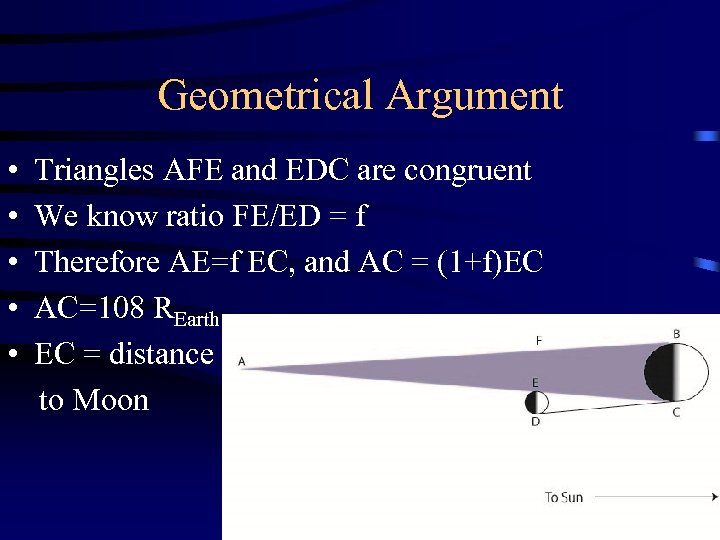 Geometrical Argument

• Triangles AFE and EDC are congruent
• We know ratio FE/ED = f
• Therefore AE=f EC, and AC = (1+f)EC
• AC=108 $R_{Earth}$
• EC = distance to Moon

A
F
B
E
D
C
To Sun